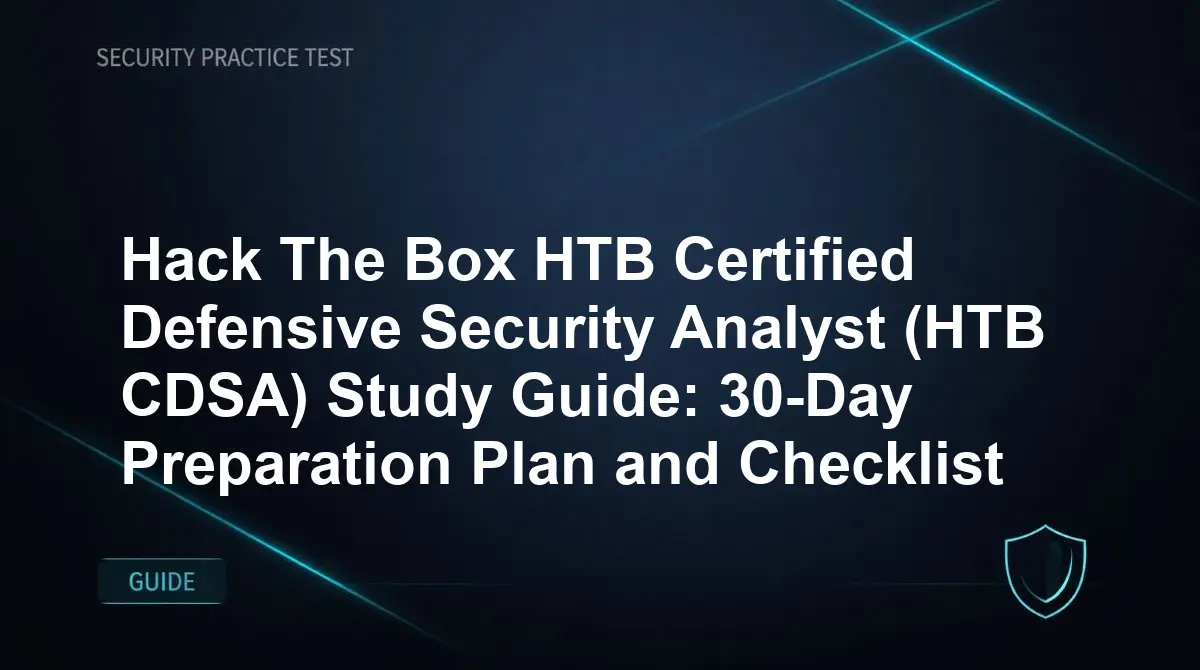 SECURITY PRACTICE TEST

Hack The Box HTB Certified Defensive Security Analyst (HTB CDSA) Study Guide: 30-Day Preparation Plan and Checklist

GUIDE